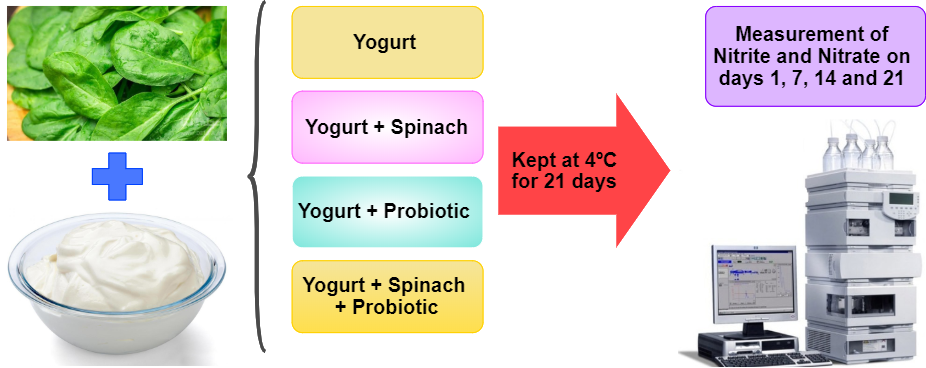 Yogurt

Yogurt + Spinach

Yogurt + Probiotic

Yogurt + Spinach + Probiotic

Kept at 4ºC for 21 days

Measurement of Nitrite and Nitrate on days 1, 7, 14 and 21